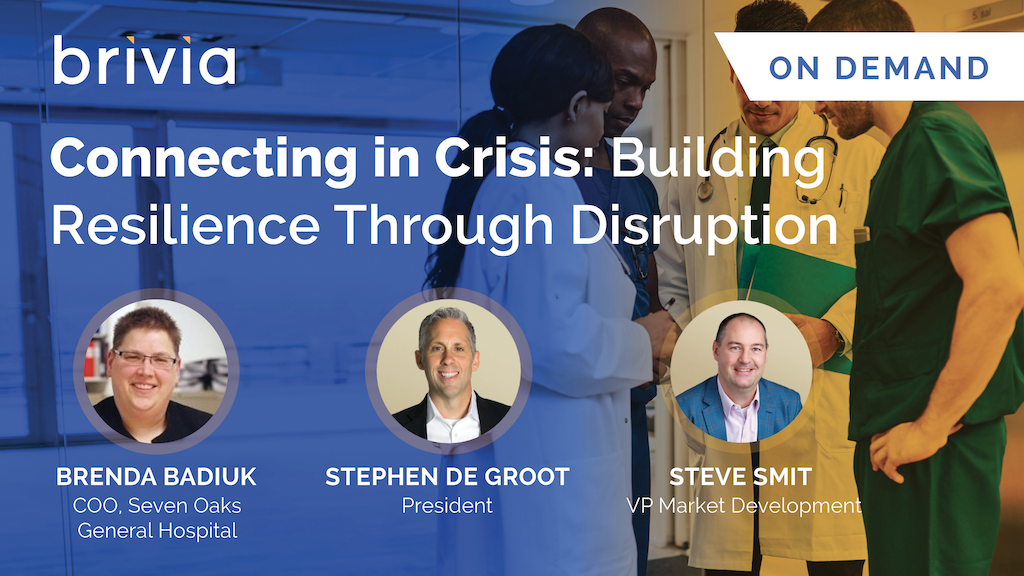 brivia

ON DEMAND

Connecting in Crisis: Building Resilience Through Disruption

BRENDA BADIUK
COO, Seven Oaks General Hospital

STEPHEN DE GROOT
President

STEVE SMIT
VP Market Development